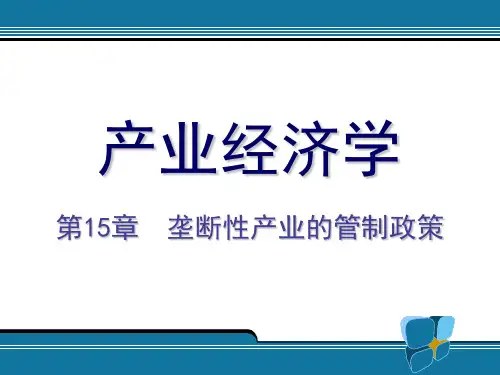 产业经济学

第15章　垄断性产业的管制政策